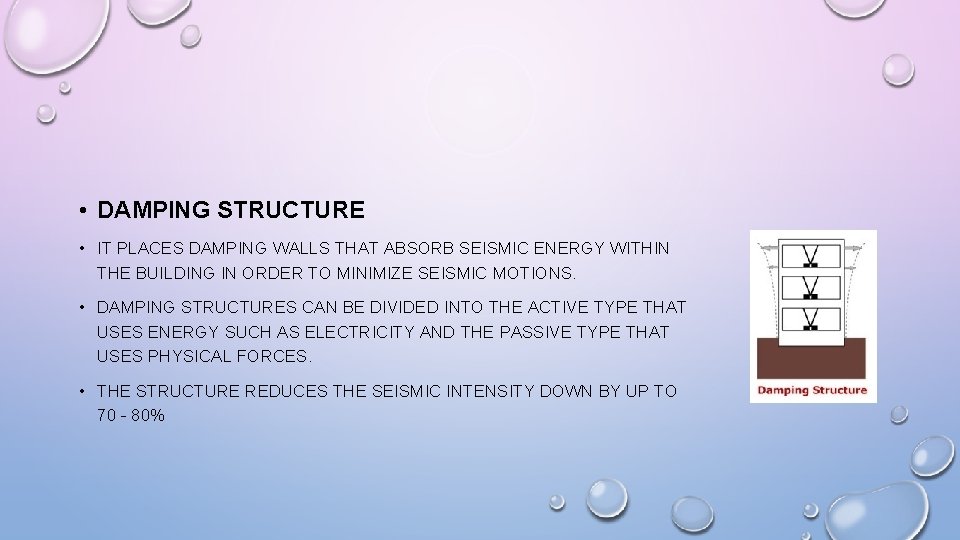 • DAMPING STRUCTURE

• IT PLACES DAMPING WALLS THAT ABSORB SEISMIC ENERGY WITHIN THE BUILDING IN ORDER TO MINIMIZE SEISMIC MOTIONS.

• DAMPING STRUCTURES CAN BE DIVIDED INTO THE ACTIVE TYPE THAT USES ENERGY SUCH AS ELECTRICITY AND THE PASSIVE TYPE THAT USES PHYSICAL FORCES.

• THE STRUCTURE REDUCES THE SEISMIC INTENSITY DOWN BY UP TO 70 - 80%

Damping Structure